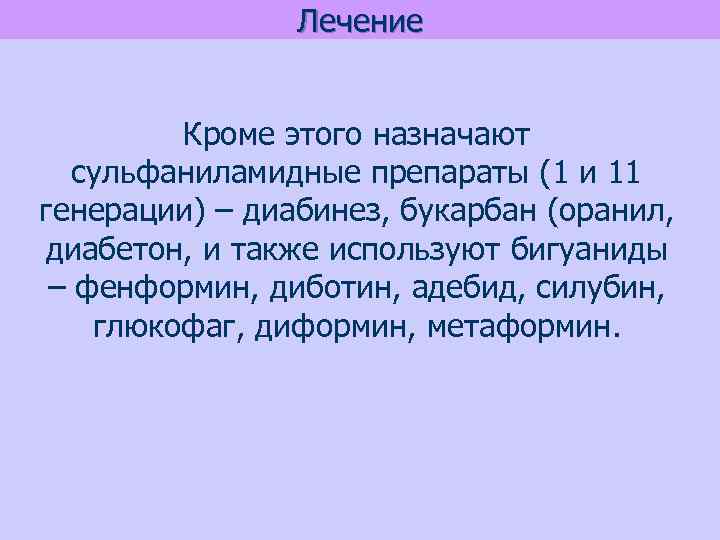 Лечение

Кроме этого назначают сульфаниламидные препараты (1 и 11 генерации) – диабинез, букарбан (оранил, диабетон, и также используют бигуаниды – фенформин, диботин, адебид, силубин, глюкофаг, диформин, метаформин.